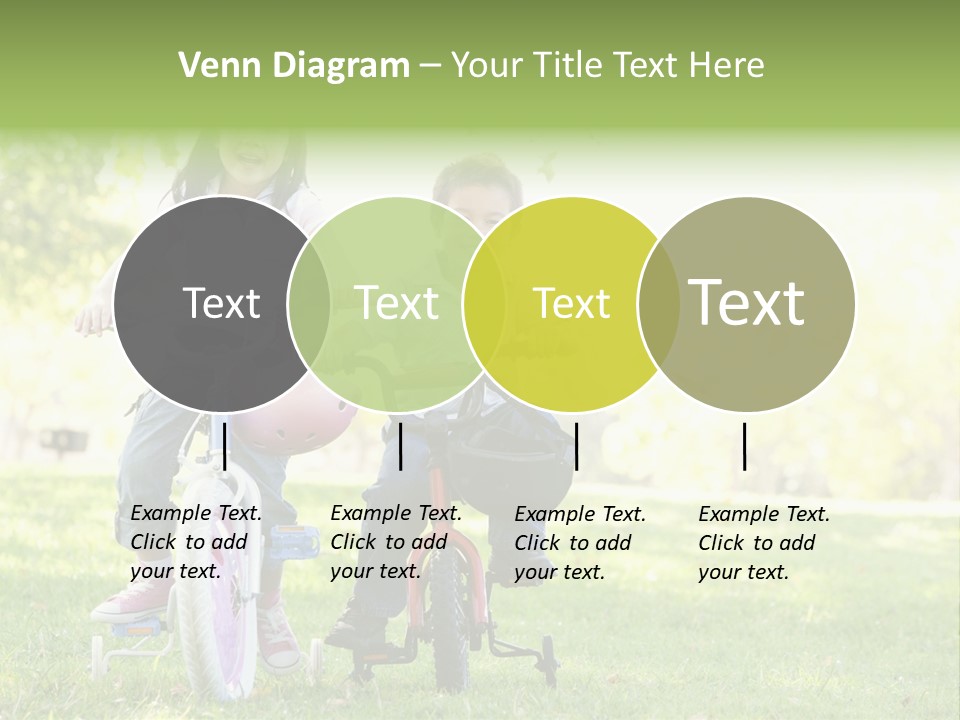 Venn Diagram – Your Title Text Here

Text

Text

Text

Text

Example Text. Click to add your text.

Example Text. Click to add your text.

Example Text. Click to add your text.

Example Text. Click to add your text.